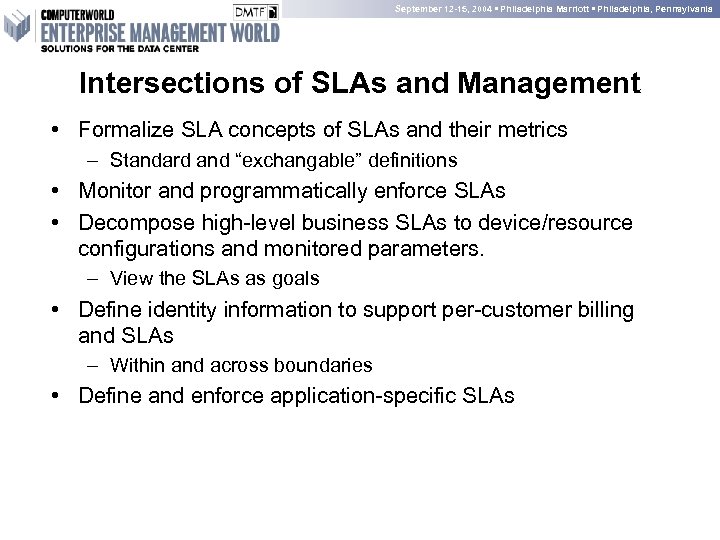 COMPUTERWORLD
ENTERPRISE MANAGEMENT WORLD
SOLUTIONS FOR THE DATA CENTER

DMTF

September 12-15, 2004 ▪ Philadelphia Marriott ▪ Philadelphia, Pennsylvania

Intersections of SLAs and Management

• Formalize SLA concepts of SLAs and their metrics
– Standard and “exchangable” definitions
• Monitor and programmatically enforce SLAs
• Decompose high-level business SLAs to device/resource configurations and monitored parameters.
– View the SLAs as goals
• Define identity information to support per-customer billing and SLAs
– Within and across boundaries
• Define and enforce application-specific SLAs